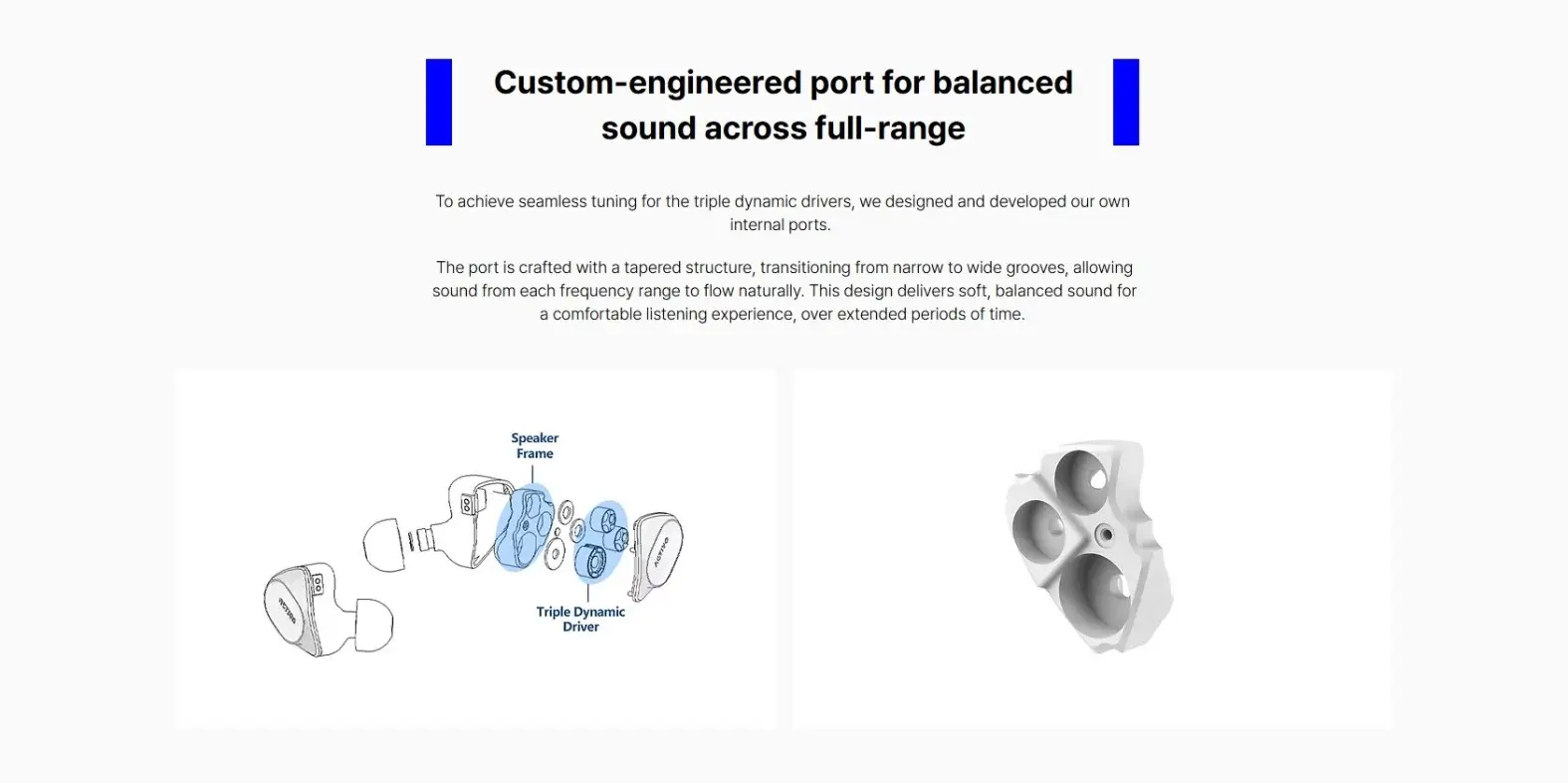 Custom-engineered port for balanced sound across full-range

To achieve seamless tuning for the triple dynamic drivers, we designed and developed our own internal ports.

The port is crafted with a tapered structure, transitioning from narrow to wide grooves, allowing sound from each frequency range to flow naturally. This design delivers soft, balanced sound for a comfortable listening experience, over extended periods of time.

Speaker Frame

Triple Dynamic Driver